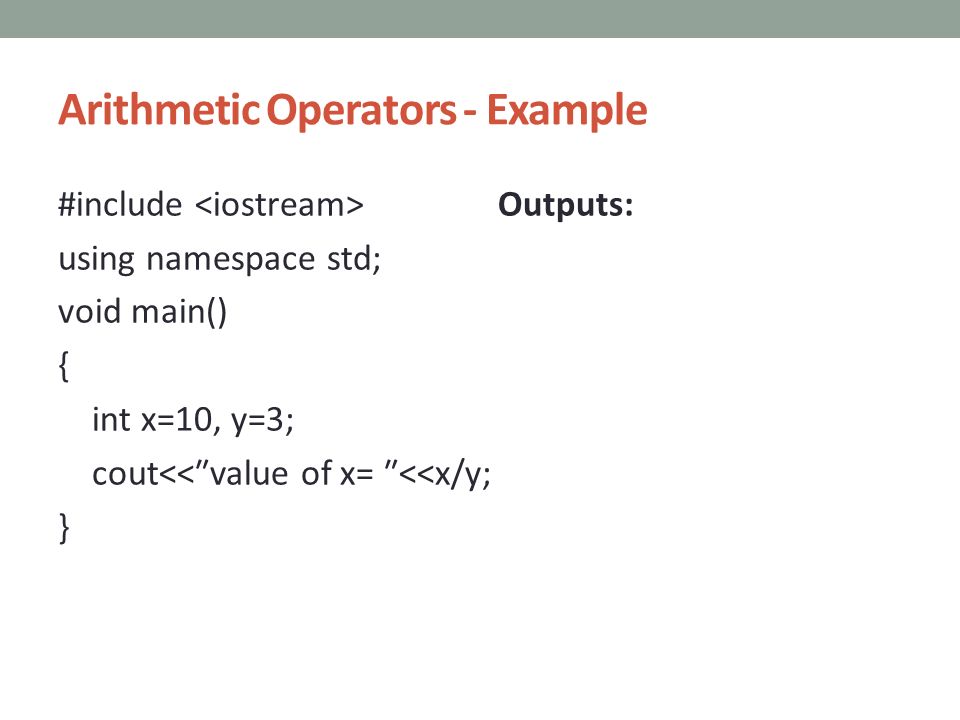 Arithmetic Operators - Example

#include <iostream>
using namespace std;
void main()
{
int x=10, y=3;
cout<<”value of x= ”<<x/y;
}

Outputs: